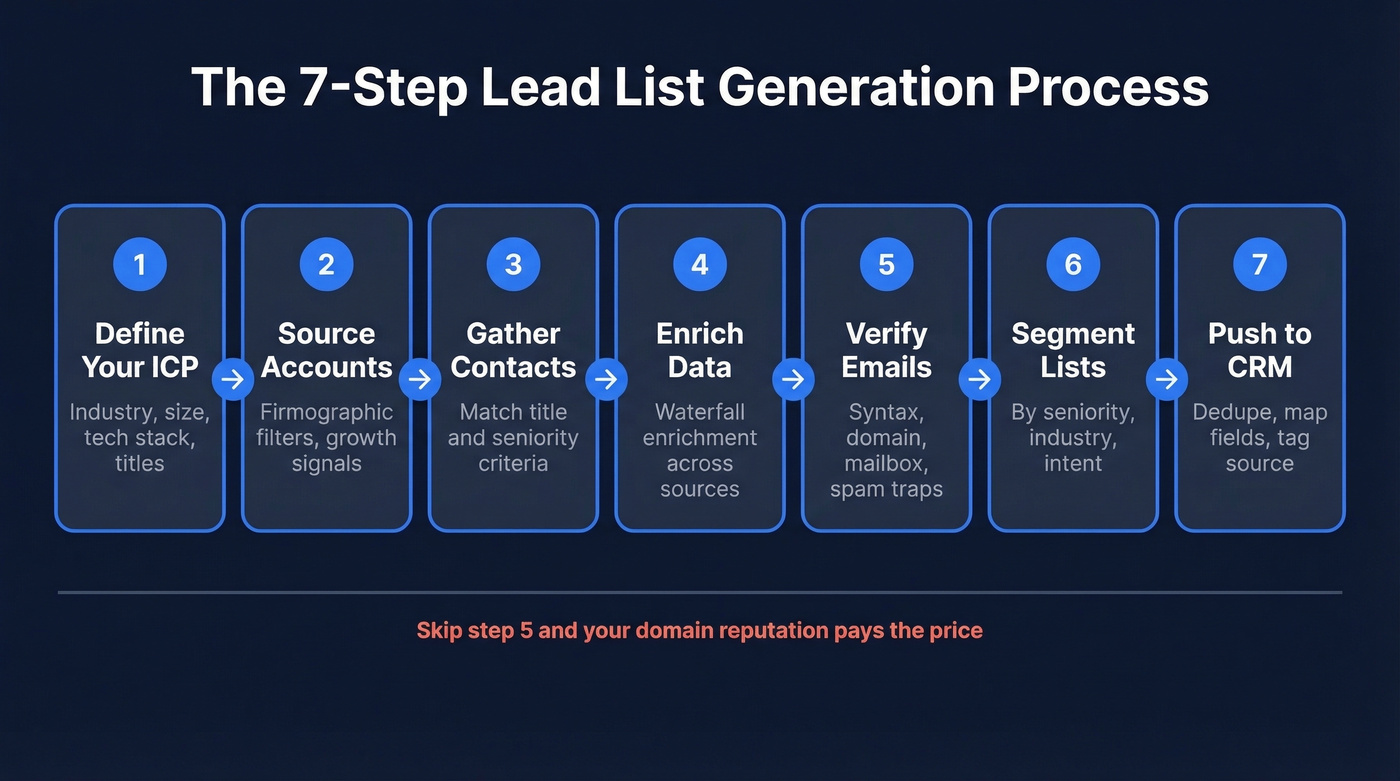 The 7-Step Lead List Generation Process

1
Define Your ICP
Industry, size, tech stack, titles

2
Source Accounts
Firmographic filters, growth signals

3
Gather Contacts
Match title and seniority criteria

4
Enrich Data
Waterfall enrichment across sources

5
Verify Emails
Syntax, domain, mailbox, spam traps

6
Segment Lists
By seniority, industry, intent

7
Push to CRM
Dedupe, map fields, tag source

Skip step 5 and your domain reputation pays the price